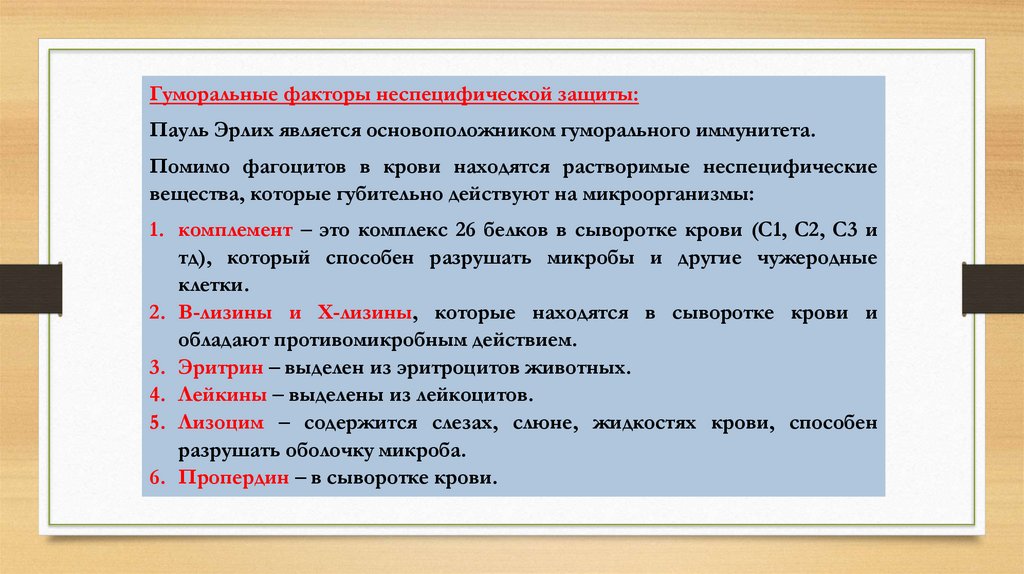 Гуморальные факторы неспецифической защиты:

Пауль Эрлих является основоположником гуморального иммунитета.

Помимо фагоцитов в крови находятся растворимые неспецифические вещества, которые губительно действуют на микроорганизмы:

1. комплемент – это комплекс 26 белков в сыворотке крови (С1, С2, С3 и тд), который способен разрушать микробы и другие чужеродные клетки.
2. В-лизины и Х-лизины, которые находятся в сыворотке крови и обладают противомикробным действием.
3. Эритрин – выделен из эритроцитов животных.
4. Лейкины – выделены из лейкоцитов.
5. Лизоцим – содержится слезах, слюне, жидкостях крови, способен разрушать оболочку микроба.
6. Пропердин – в сыворотке крови.